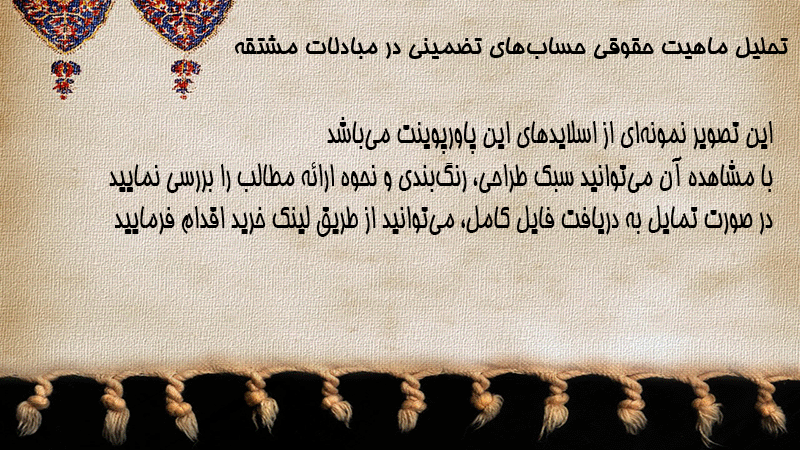 تحلیل ماهیت حقوقی حساب‌های تضمینی در مبادلات مشتقه

این تصویر نمونه‌ای از اسلایدهای این پاورپوینت می‌باشد
با مشاهده آن می‌توانید سبک طراحی، رنگ‌بندی و نحوه ارائه مطالب را بررسی نمایید
در صورت تمایل به دریافت فایل کامل، می‌توانید از طریق لینک خرید اقدام فرمایید